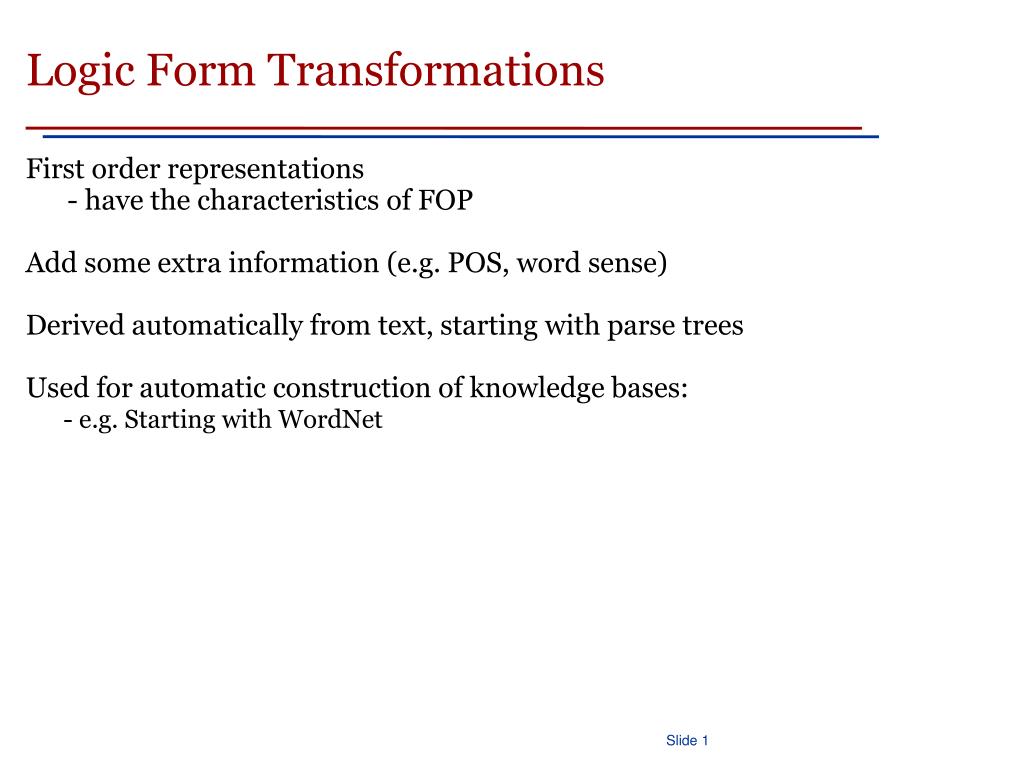 Logic Form Transformations

First order representations
- have the characteristics of FOP

Add some extra information (e.g. POS, word sense)

Derived automatically from text, starting with parse trees

Used for automatic construction of knowledge bases:
- e.g. Starting with WordNet

Slide 1